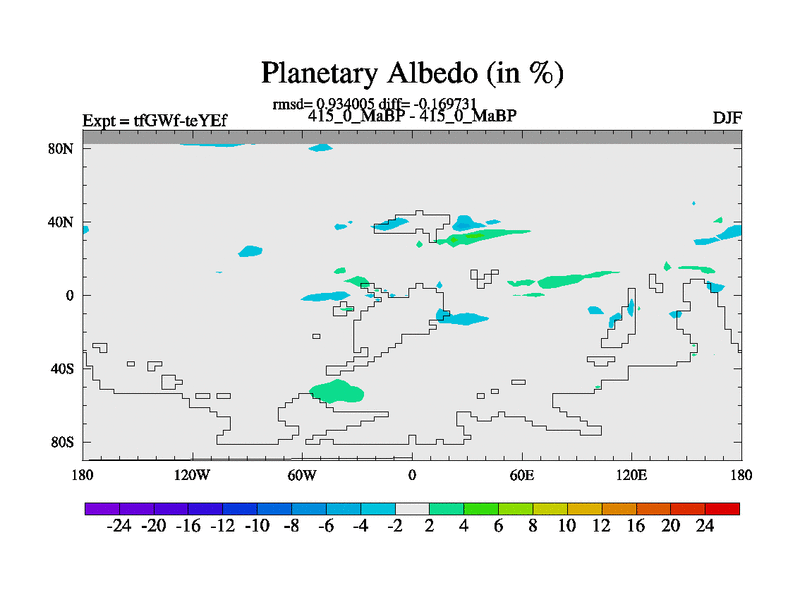 Planetary Albedo (in %)

rmsd= 0.934005 diff= -0.169731

Expt = tfGWf-teYEf

415_0_MaBP - 415_0_MaBP

DJF

80N
40N
0
40S
80S

180
120W
60W
0
60E
120E
180

-24 -20 -16 -12 -10 -8 -6 -4 -2 2 4 6 8 10 12 16 20 24